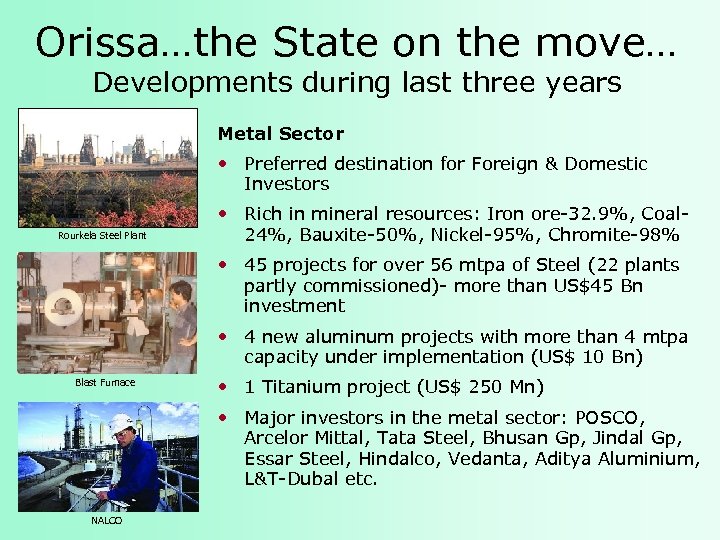 Orissa…the State on the move…
Developments during last three years

Rourkela Steel Plant

Blast Furnace

NALCO

Metal Sector

• Preferred destination for Foreign & Domestic Investors

• Rich in mineral resources: Iron ore-32.9%, Coal-24%, Bauxite-50%, Nickel-95%, Chromite-98%

• 45 projects for over 56 mtpa of Steel (22 plants partly commissioned)- more than US$45 Bn investment

• 4 new aluminum projects with more than 4 mtpa capacity under implementation (US$ 10 Bn)

• 1 Titanium project (US$ 250 Mn)

• Major investors in the metal sector: POSCO, Arcelor Mittal, Tata Steel, Bhusan Gp, Jindal Gp, Essar Steel, Hindalco, Vedanta, Aditya Aluminium, L&T-Dubal etc.